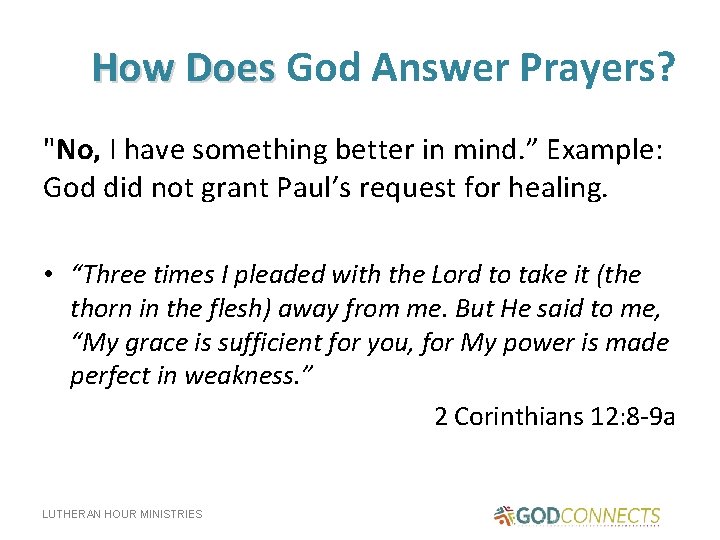 How Does God Answer Prayers?

"No, I have something better in mind.” Example: God did not grant Paul’s request for healing.

• “Three times I pleaded with the Lord to take it (the thorn in the flesh) away from me. But He said to me, “My grace is sufficient for you, for My power is made perfect in weakness.”

2 Corinthians 12:8-9a

LUTHERAN HOUR MINISTRIES

GODCONNECTS